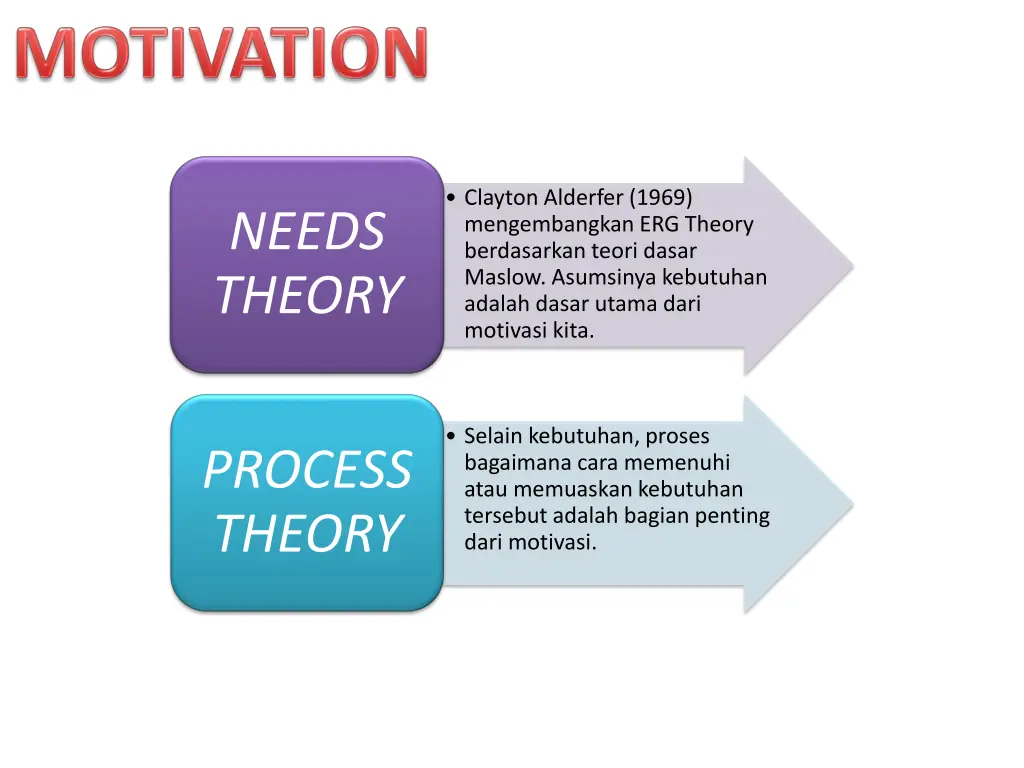 MOTIVATION

NEEDS THEORY

• Clayton Alderfer (1969) mengembangkan ERG Theory berdasarkan teori dasar Maslow. Asumsinya kebutuhan adalah dasar utama dari motivasi kita.

PROCESS THEORY

• Selain kebutuhan, proses bagaimana cara memenuhi atau memuaskan kebutuhan tersebut adalah bagian penting dari motivasi.